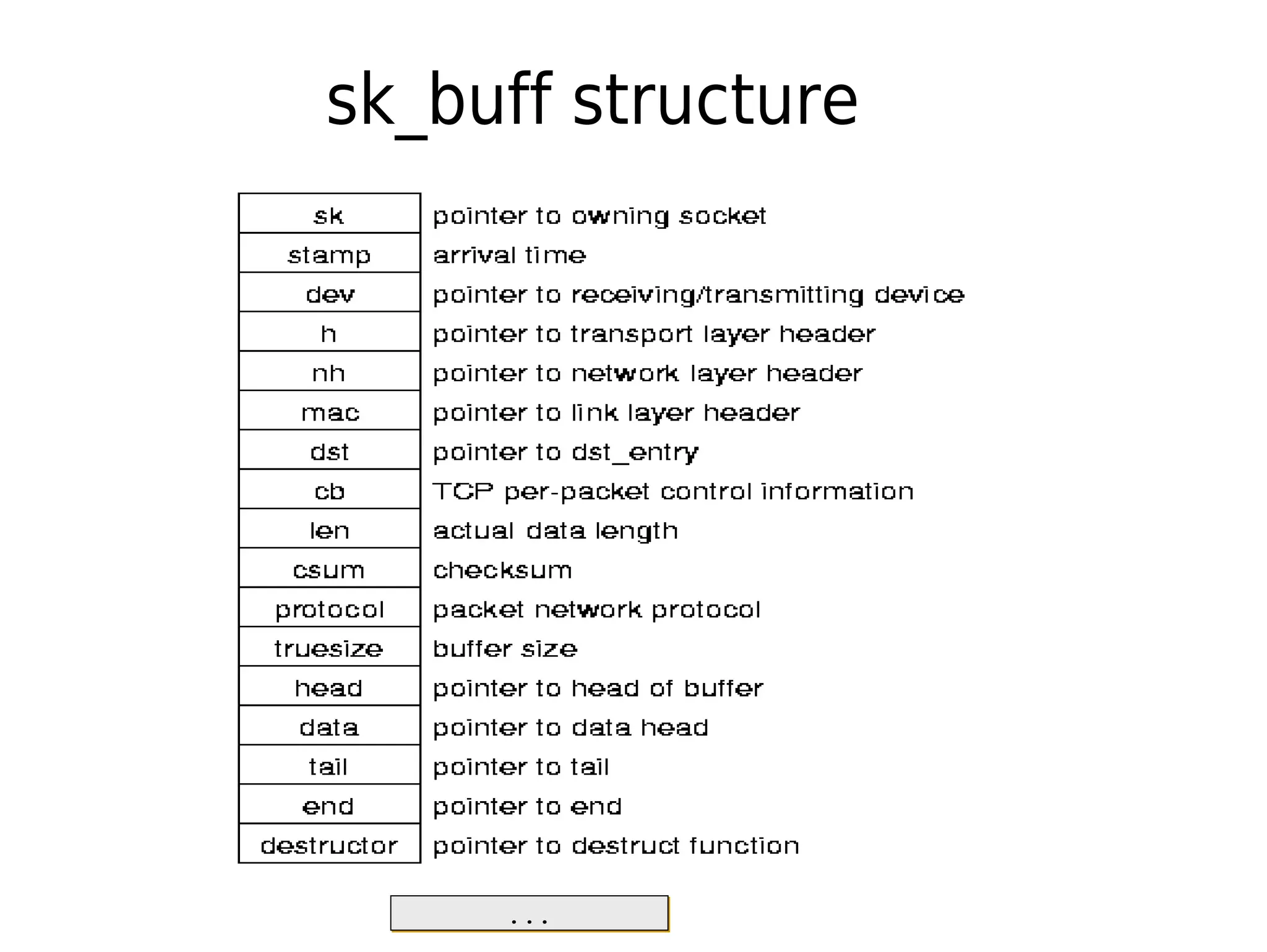 sk_buff structure

| sk | pointer to owning socket |
|---|---|
| stamp | arrival time |
| dev | pointer to receiving/transmitting device |
| h | pointer to transport layer header |
| nh | pointer to network layer header |
| mac | pointer to link layer header |
| dst | pointer to dst_entry |
| cb | TCP per-packet control information |
| len | actual data length |
| csum | checksum |
| protocol | packet network protocol |
| truesize | buffer size |
| head | pointer to head of buffer |
| data | pointer to data head |
| tail | pointer to tail |
| end | pointer to end |
| destructor | pointer to destruct function |

...